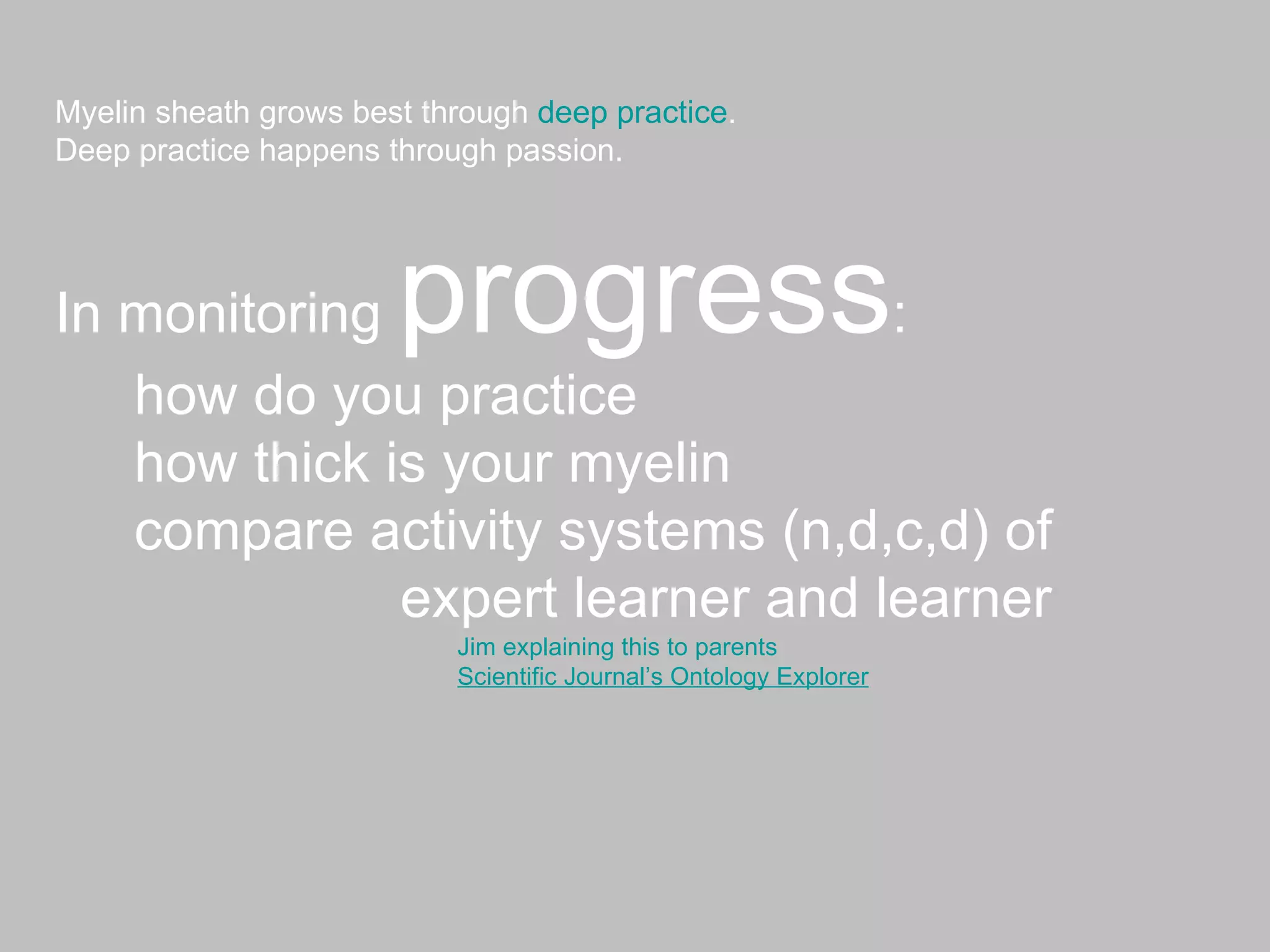 Myelin sheath grows best through deep practice.
Deep practice happens through passion.

In monitoring progress:

how do you practice
how thick is your myelin
compare activity systems (n,d,c,d) of expert learner and learner

Jim explaining this to parents
Scientific Journal's Ontology Explorer